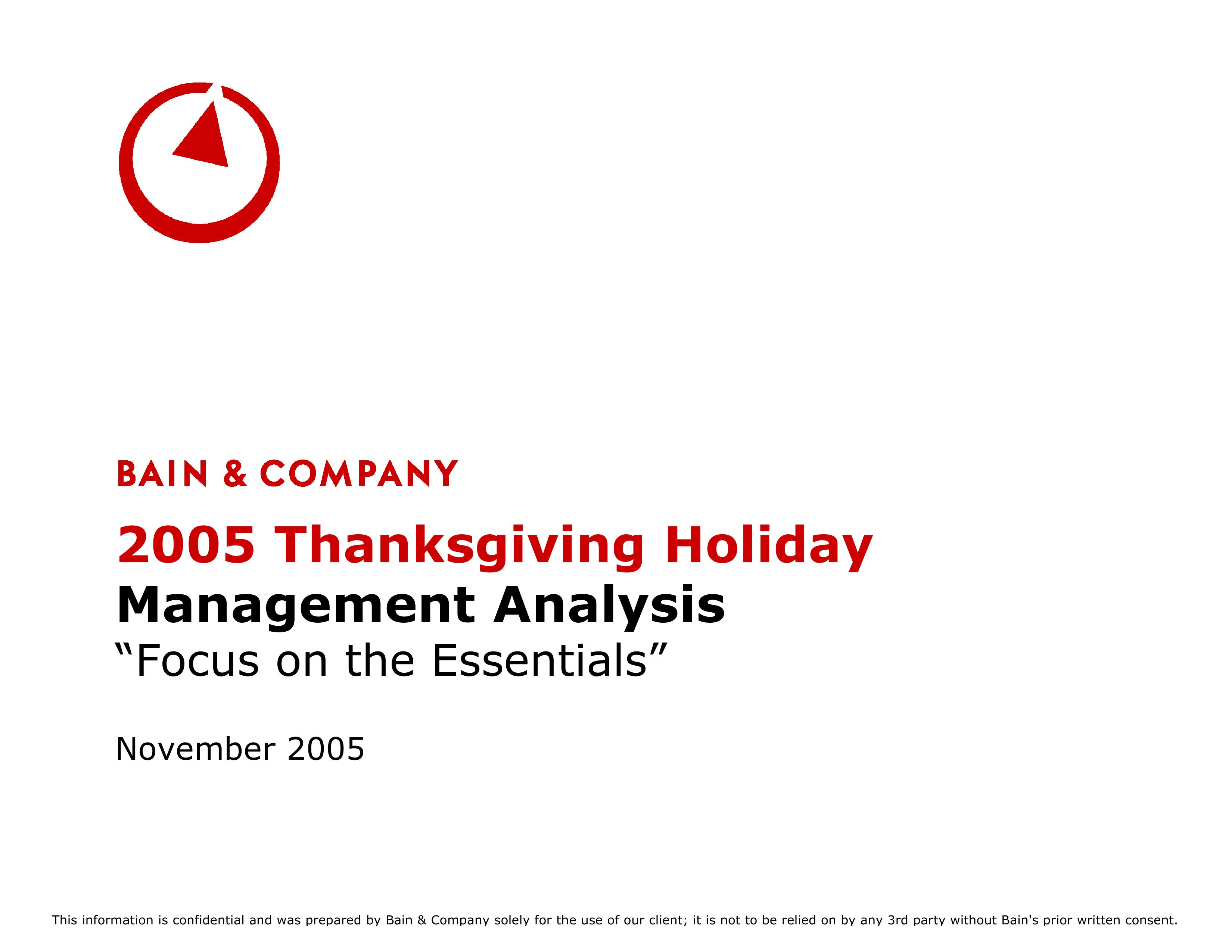 BAIN & COMPANY

2005 Thanksgiving Holiday

Management Analysis

“Focus on the Essentials”

November 2005

This information is confidential and was prepared by Bain & Company solely for the use of our client; it is not to be relied on by any 3rd party without Bain's prior written consent.